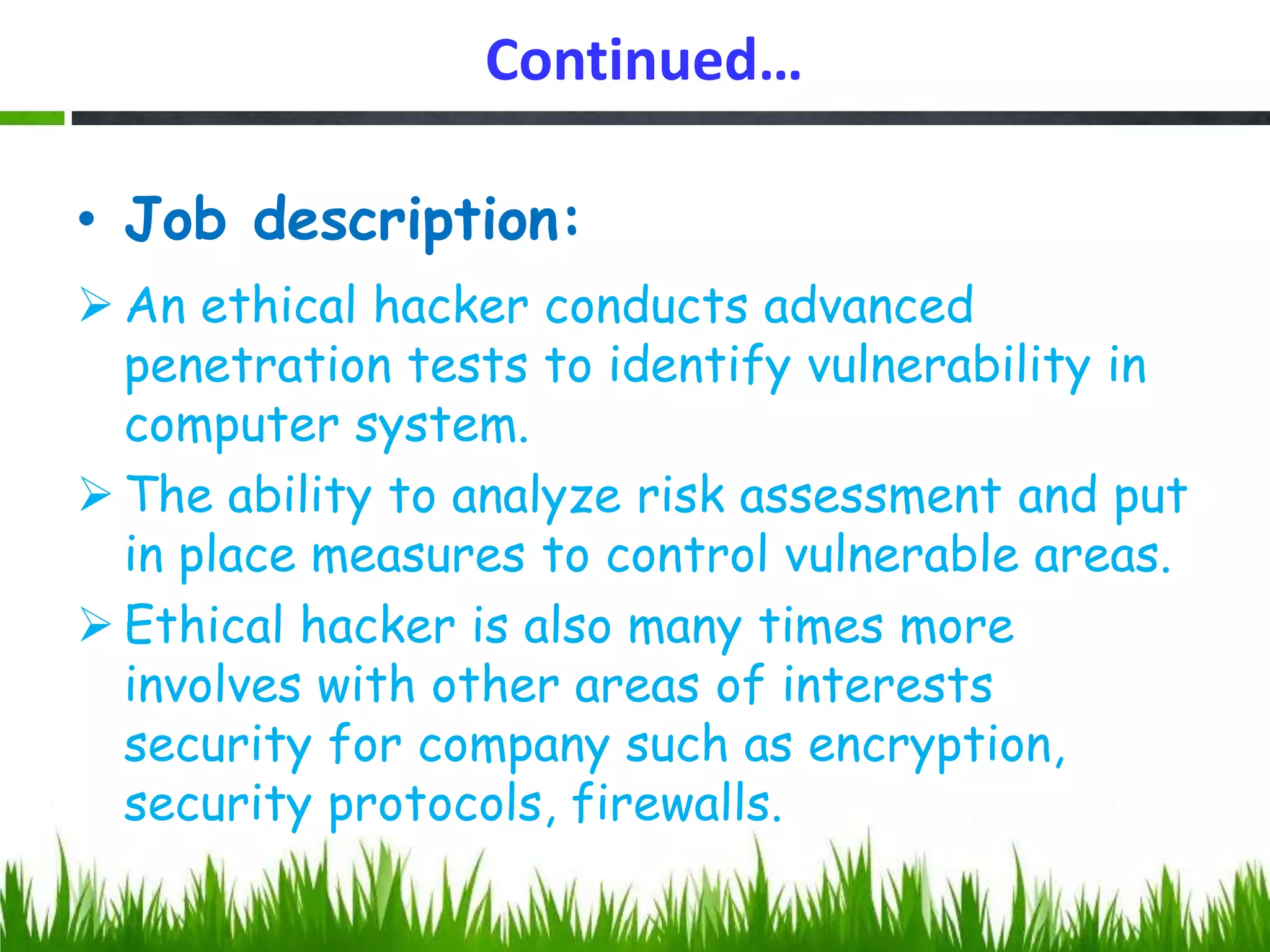 Continued…

• Job description:

➢ An ethical hacker conducts advanced penetration tests to identify vulnerability in computer system.

➢ The ability to analyze risk assessment and put in place measures to control vulnerable areas.

➢ Ethical hacker is also many times more involves with other areas of interests security for company such as encryption, security protocols, firewalls.